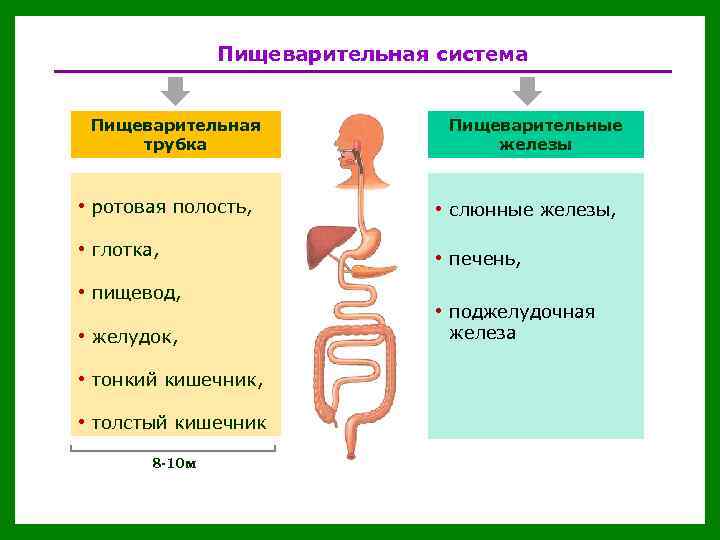 Пищеварительная система

Пищеварительная трубка

• ротовая полость,

• глотка,

• пищевод,

• желудок,

• тонкий кишечник,

• толстый кишечник

8-10м

Пищеварительные железы

• слюнные железы,

• печень,

• поджелудочная железа